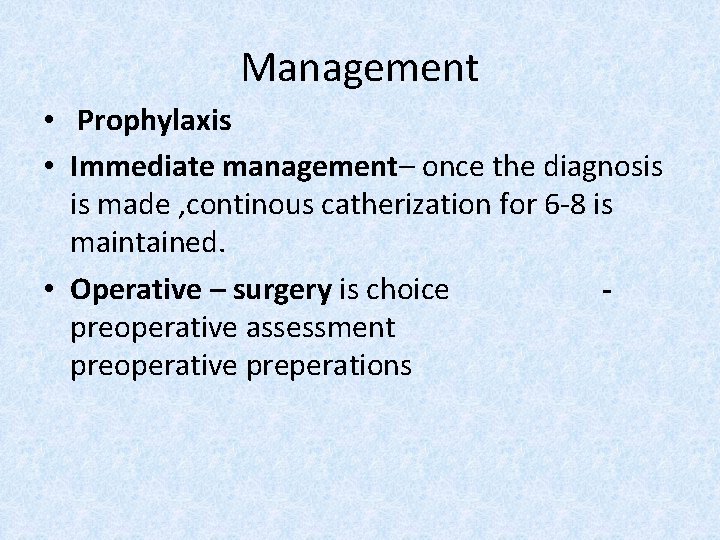 Management

• Prophylaxis

• Immediate management– once the diagnosis is made ,continous catherization for 6-8 is maintained.

• Operative – surgery is choice - preoperative assessment
preoperative preperations